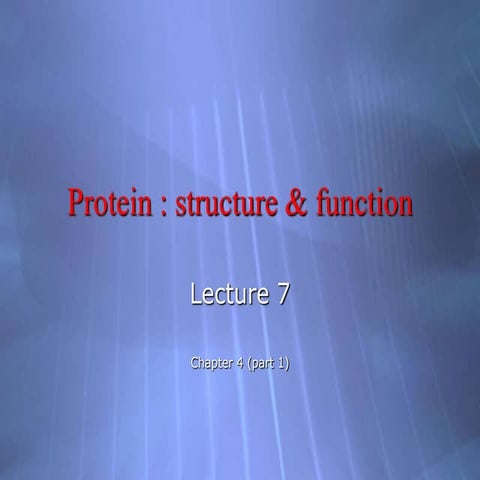 Protein : structure & function

Lecture 7

Chapter 4 (part 1)